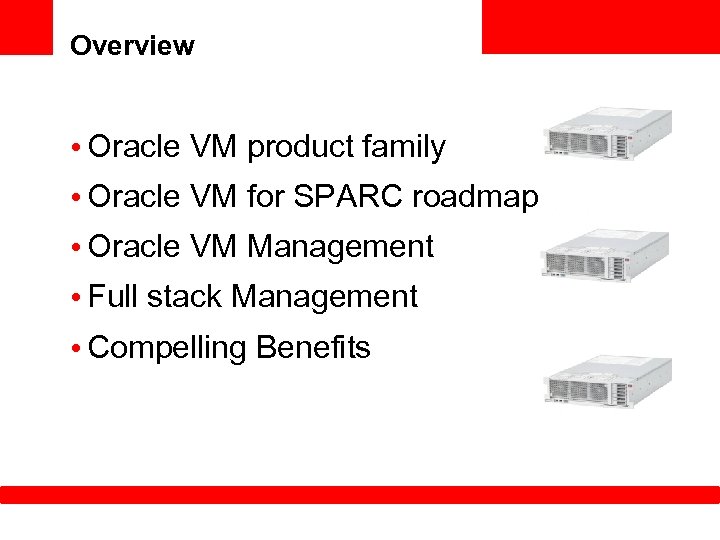 Overview

• Oracle VM product family
• Oracle VM for SPARC roadmap
• Oracle VM Management
• Full stack Management
• Compelling Benefits